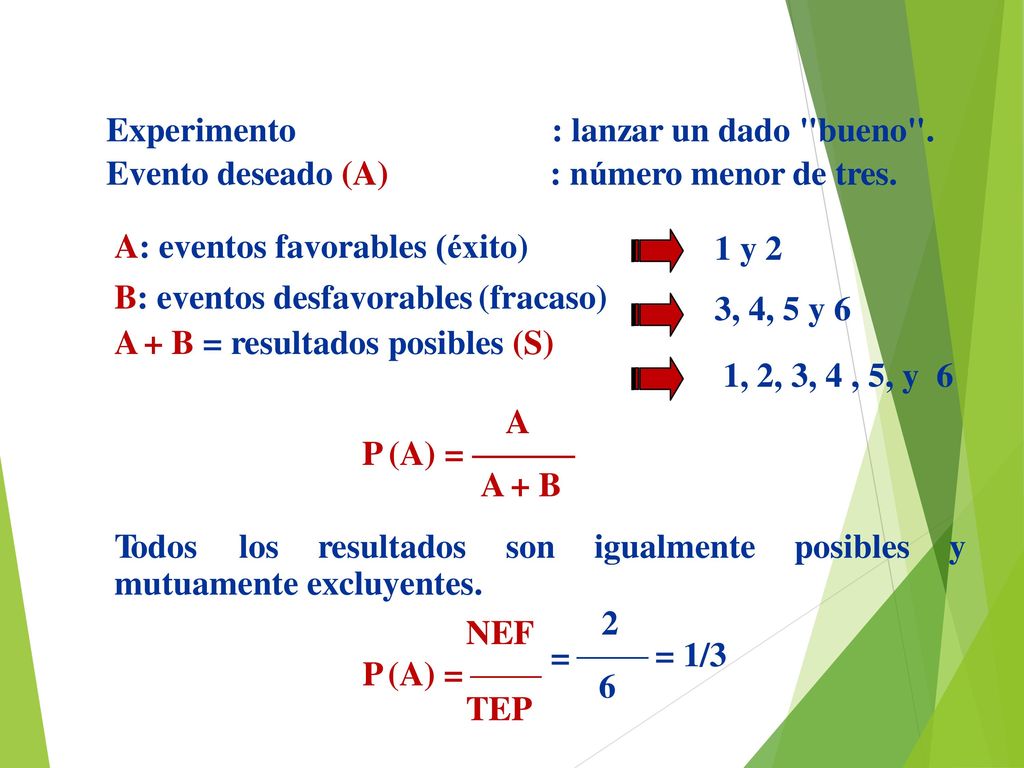 Experimento : lanzar un dado "bueno".
Evento deseado (A) : número menor de tres.

A: eventos favorables (éxito) 1 y 2

B: eventos desfavorables (fracaso) 3, 4, 5 y 6

A + B = resultados posibles (S) 1, 2, 3, 4 , 5, y 6

$P(A) = \frac{A}{A + B}$

Todos los resultados son igualmente posibles y mutuamente excluyentes.

$P(A) = \frac{NEF}{TEP} = \frac{2}{6} = 1/3$